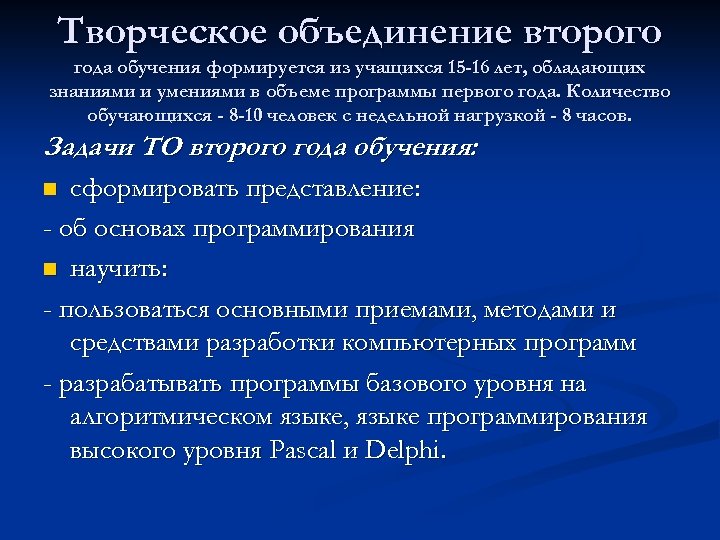 Творческое объединение второго года обучения формируется из учащихся 15-16 лет, обладающих знаниями и умениями в объеме программы первого года. Количество обучающихся - 8-10 человек с недельной нагрузкой - 8 часов.

Задачи ТО второго года обучения:

сформировать представление:

- об основах программирования

научить:

- пользоваться основными приемами, методами и средствами разработки компьютерных программ

- разрабатывать программы базового уровня на алгоритмическом языке, языке программирования высокого уровня Pascal и Delphi.